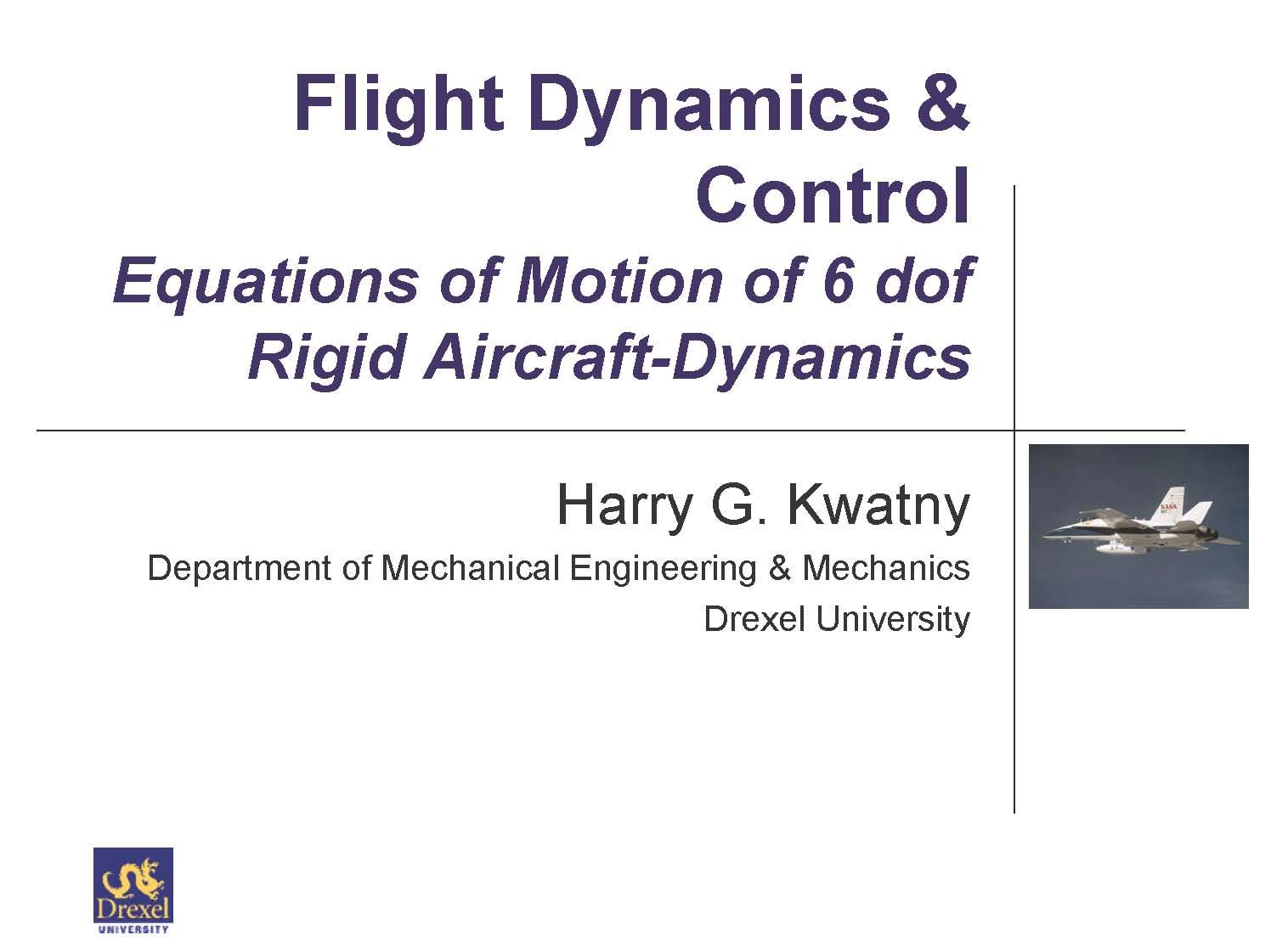 Flight Dynamics & Control
Equations of Motion of 6 dof Rigid Aircraft-Dynamics

Harry G. Kwatny

Department of Mechanical Engineering & Mechanics

Drexel University

NASA

Drexel
UNIVERSITY